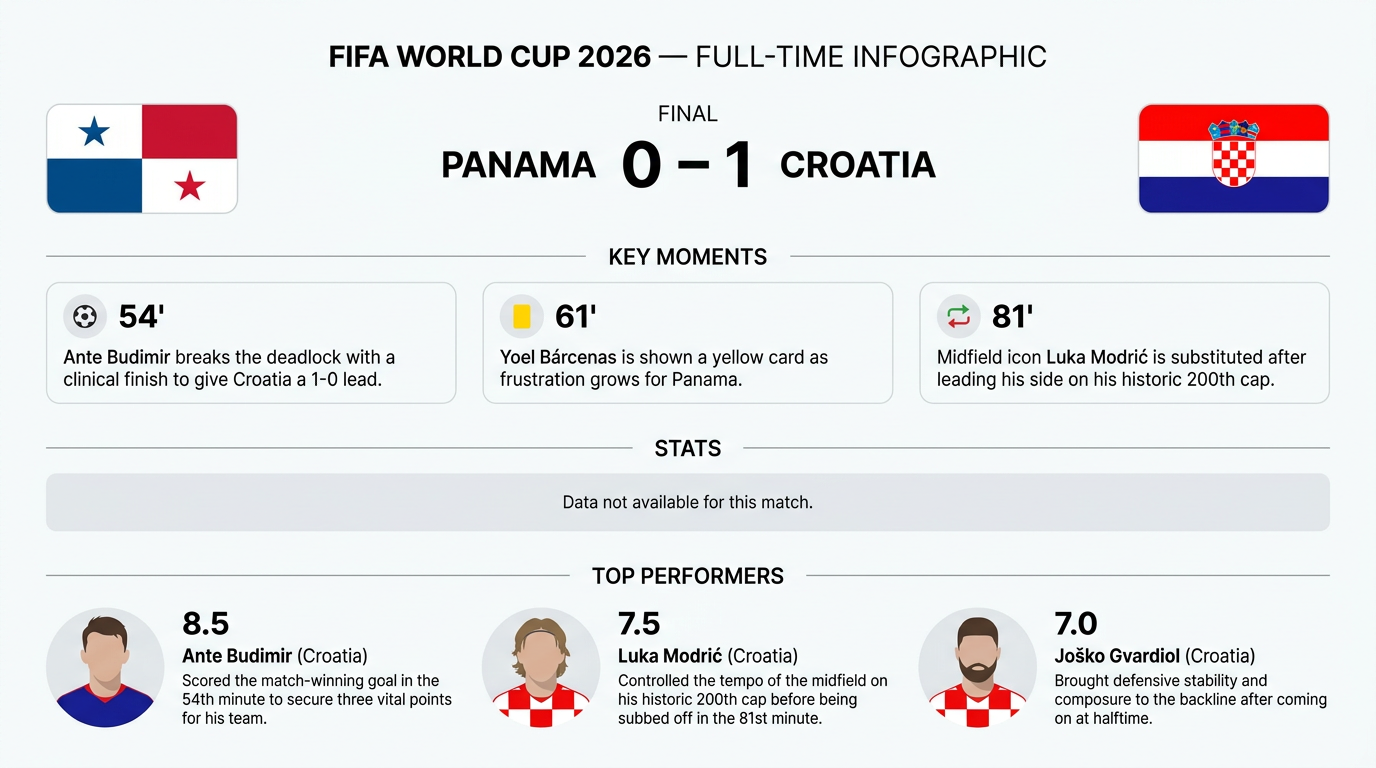 FIFA WORLD CUP 2026 — FULL-TIME INFOGRAPHIC

FINAL

PANAMA 0 – 1 CROATIA

KEY MOMENTS

54'
Ante Budimir breaks the deadlock with a clinical finish to give Croatia a 1-0 lead.

61'
Yoel Bárcenas is shown a yellow card as frustration grows for Panama.

81'
Midfield icon Luka Modrić is substituted after leading his side on his historic 200th cap.

STATS

Data not available for this match.

TOP PERFORMERS

8.5
Ante Budimir (Croatia)
Scored the match-winning goal in the 54th minute to secure three vital points for his team.

7.5
Luka Modrić (Croatia)
Controlled the tempo of the midfield on his historic 200th cap before being subbed off in the 81st minute.

7.0
Joško Gvardiol (Croatia)
Brought defensive stability and composure to the backline after coming on at halftime.